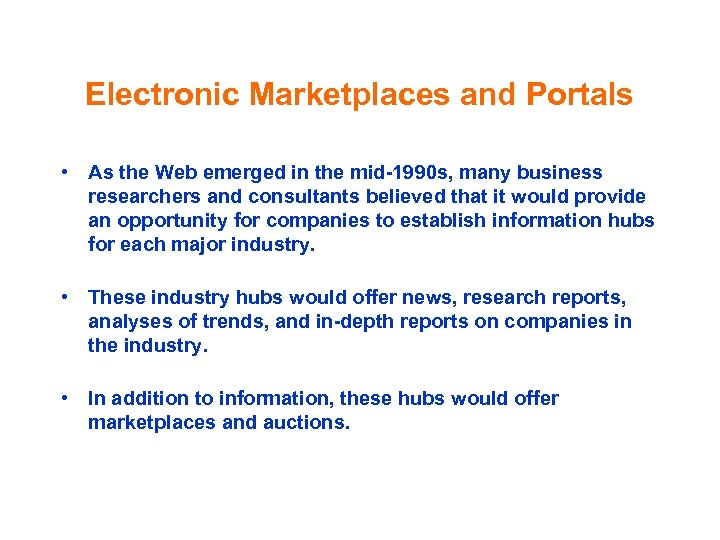 Electronic Marketplaces and Portals

• As the Web emerged in the mid-1990s, many business researchers and consultants believed that it would provide an opportunity for companies to establish information hubs for each major industry.

• These industry hubs would offer news, research reports, analyses of trends, and in-depth reports on companies in the industry.

• In addition to information, these hubs would offer marketplaces and auctions.